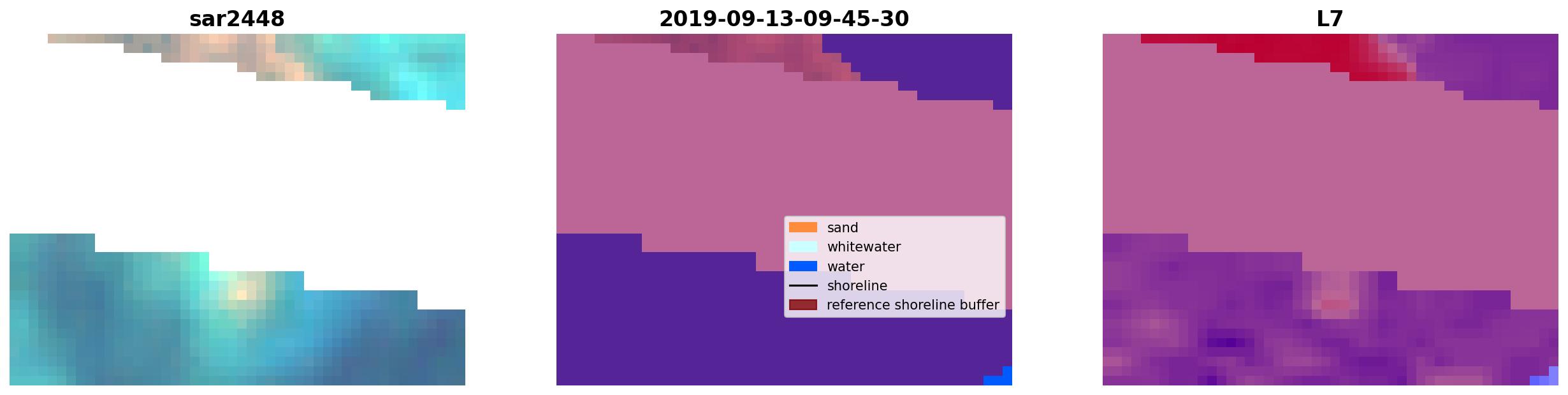 sar2448

2019-09-13-09-45-30

sand
whitewater
water
shoreline
reference shoreline buffer

L7